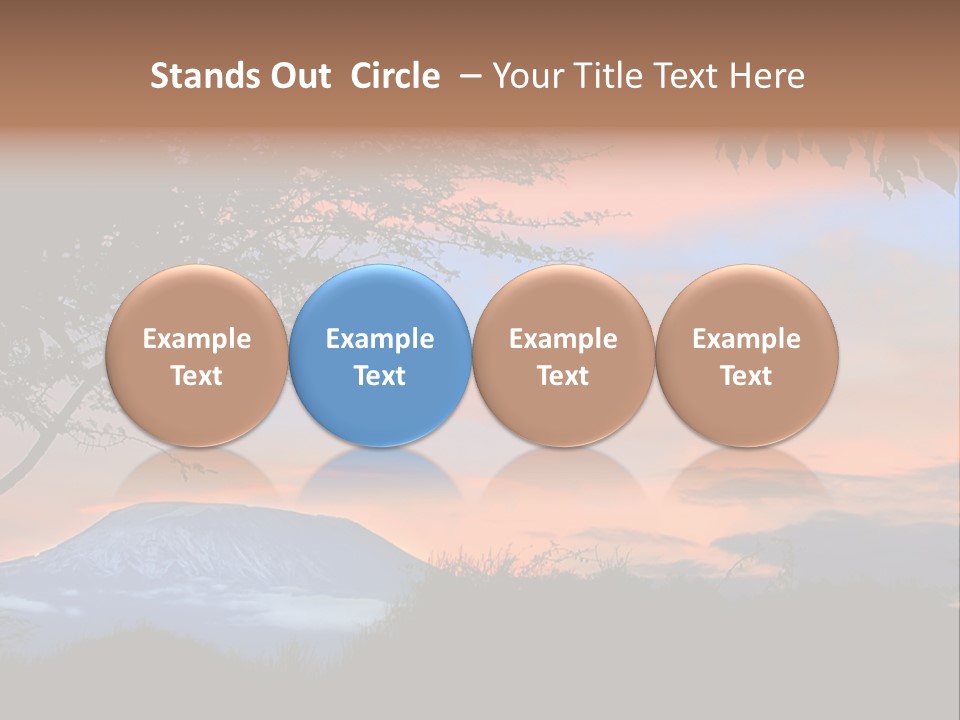 Stands Out Circle – Your Title Text Here

Example Text

Example Text

Example Text

Example Text